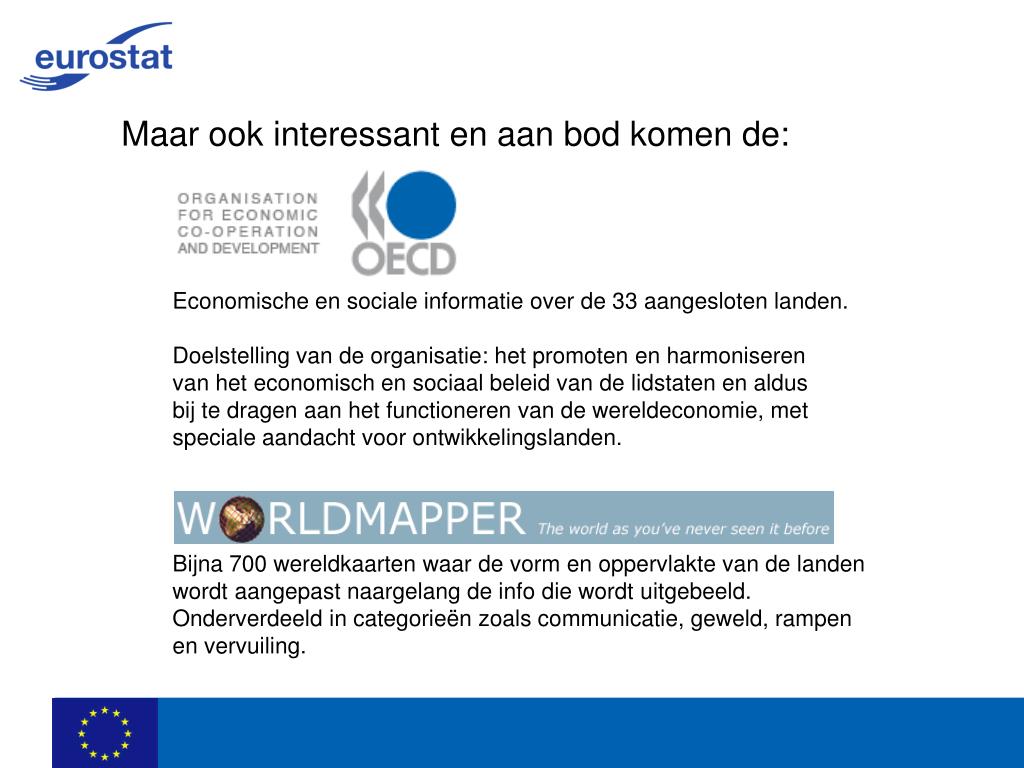 eurostat

Maar ook interessant en aan bod komen de:

ORGANISATION FOR ECONOMIC CO-OPERATION AND DEVELOPMENT

OECD

Economische en sociale informatie over de 33 aangesloten landen.

Doelstelling van de organisatie: het promoten en harmoniseren van het economisch en sociaal beleid van de lidstaten en aldus bij te dragen aan het functioneren van de wereldeconomie, met speciale aandacht voor ontwikkelingslanden.

WORLDMAPPER The world as you've never seen it before

Bijna 700 wereldkaarten waar de vorm en oppervlakte van de landen wordt aangepast naargelang de info die wordt uitgebeeld. Onderverdeeld in categorieën zoals communicatie, geweld, rampen en vervuiling.